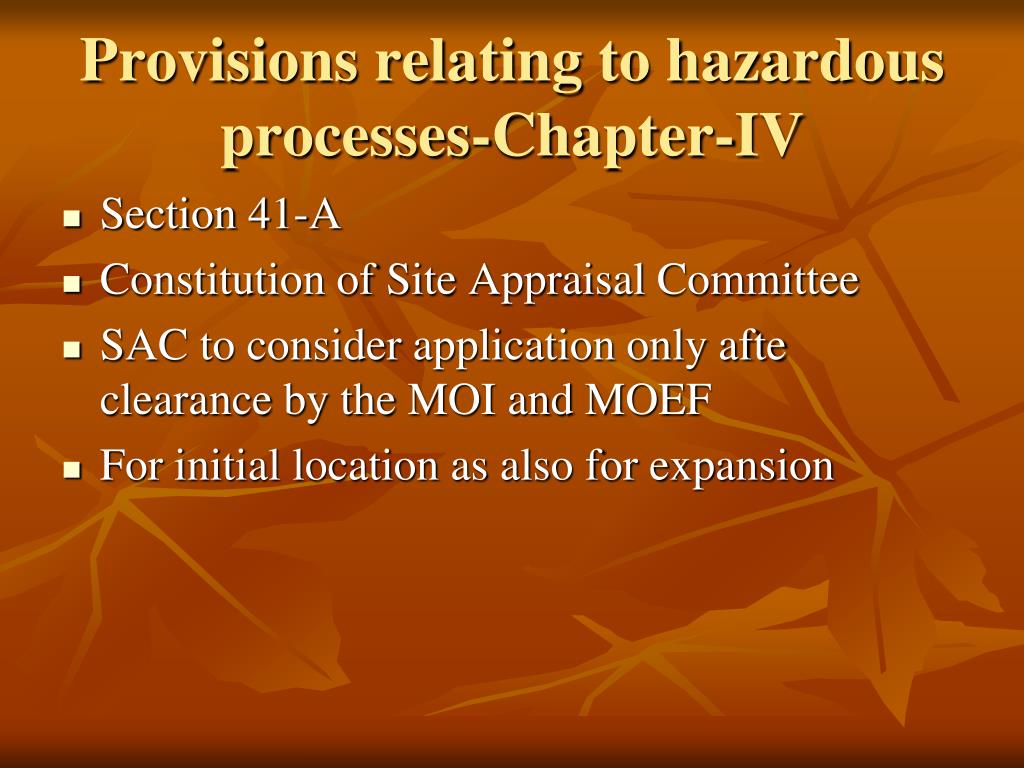 Provisions relating to hazardous processes-Chapter-IV

- Section 41-A
- Constitution of Site Appraisal Committee
- SAC to consider application only afte clearance by the MOI and MOEF
- For initial location as also for expansion